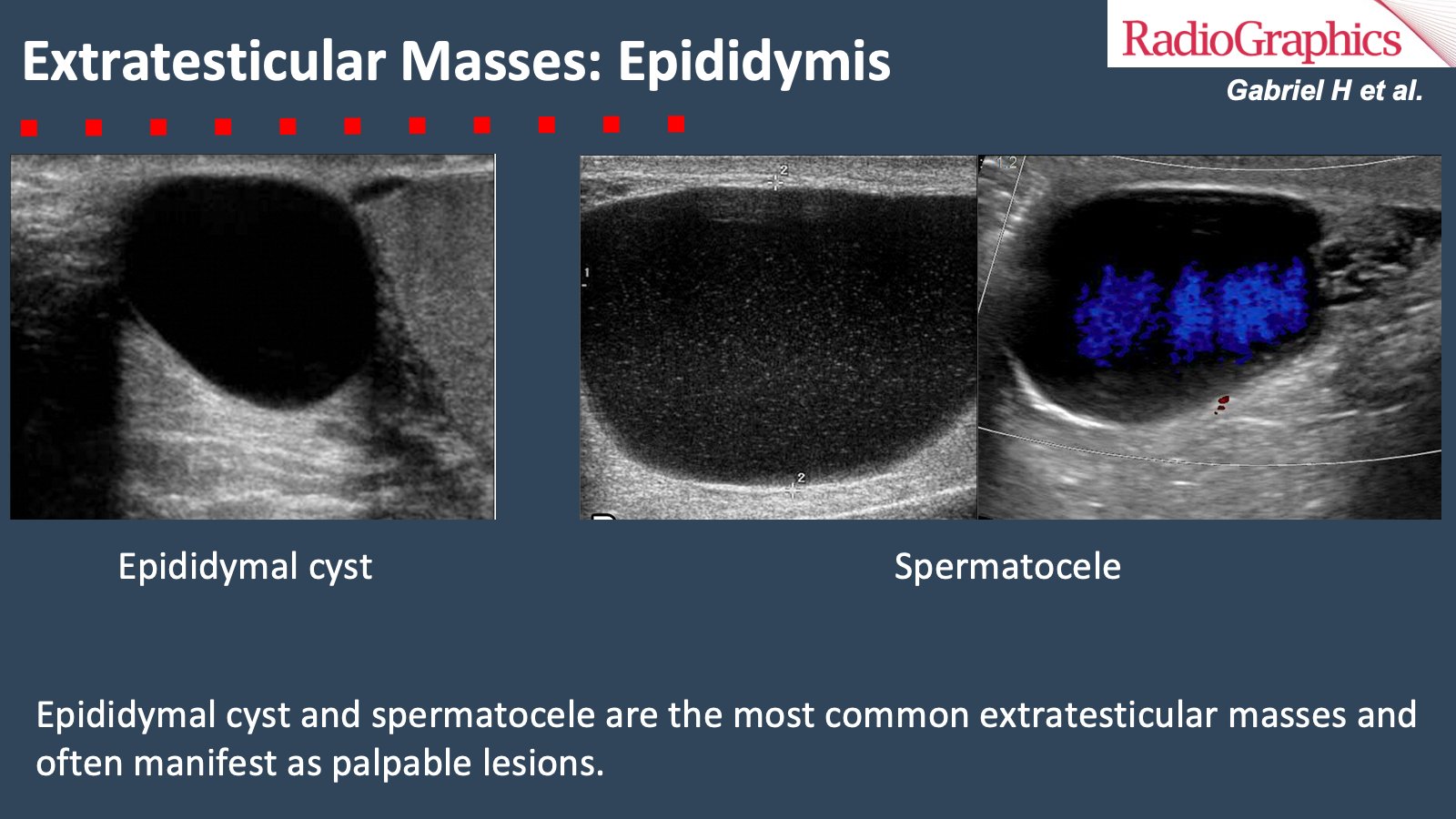 Extratesticular Masses: Epididymis

RadioGraphics

Gabriel H et al.

2

1

2

1.2

Epididymal cyst

Spermatocele

Epididymal cyst and spermatocele are the most common extratesticular masses and often manifest as palpable lesions.